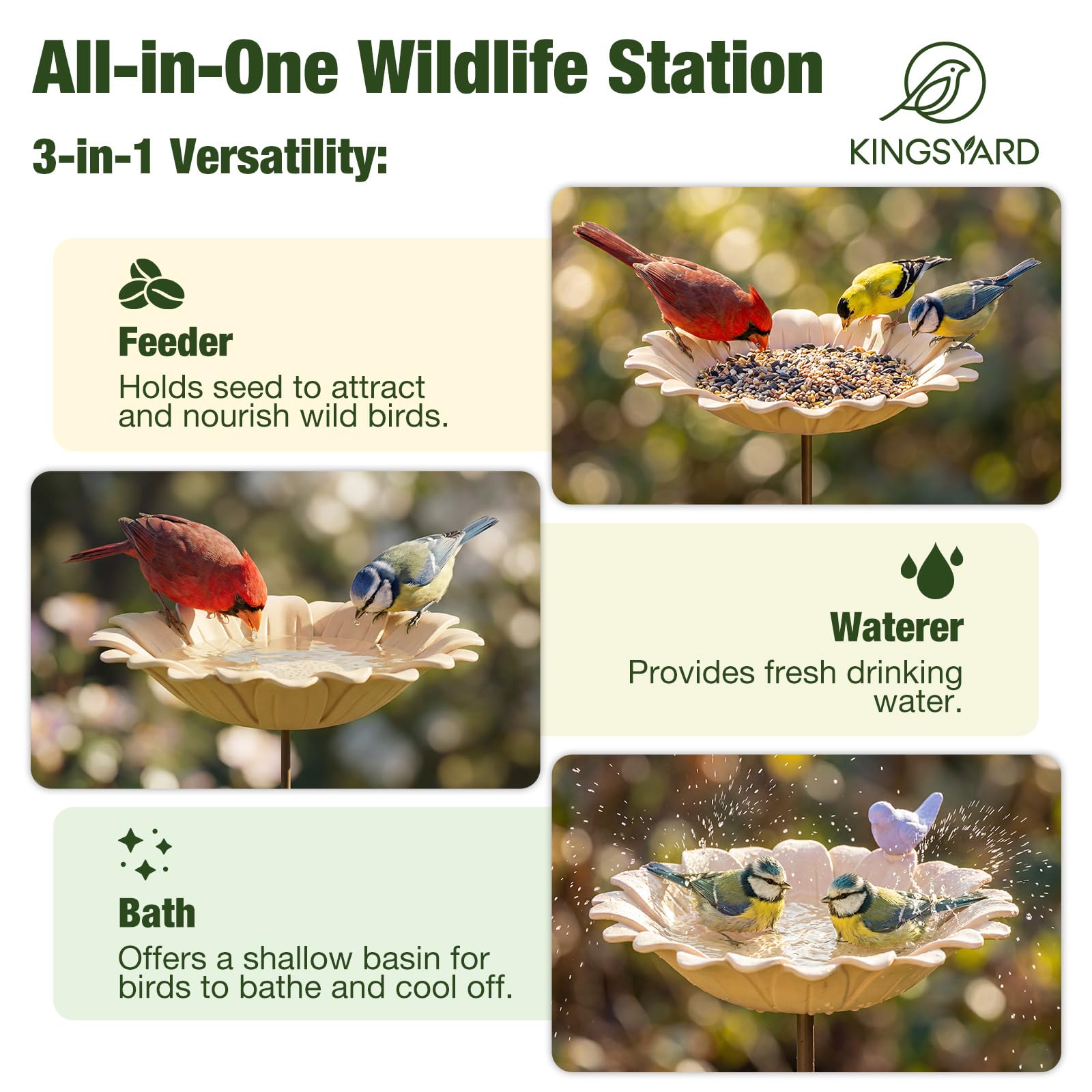 All-in-One Wildlife Station

KINGSYARD

3-in-1 Versatility:

Feeder
Holds seed to attract and nourish wild birds.

Waterer
Provides fresh drinking water.

Bath
Offers a shallow basin for birds to bathe and cool off.